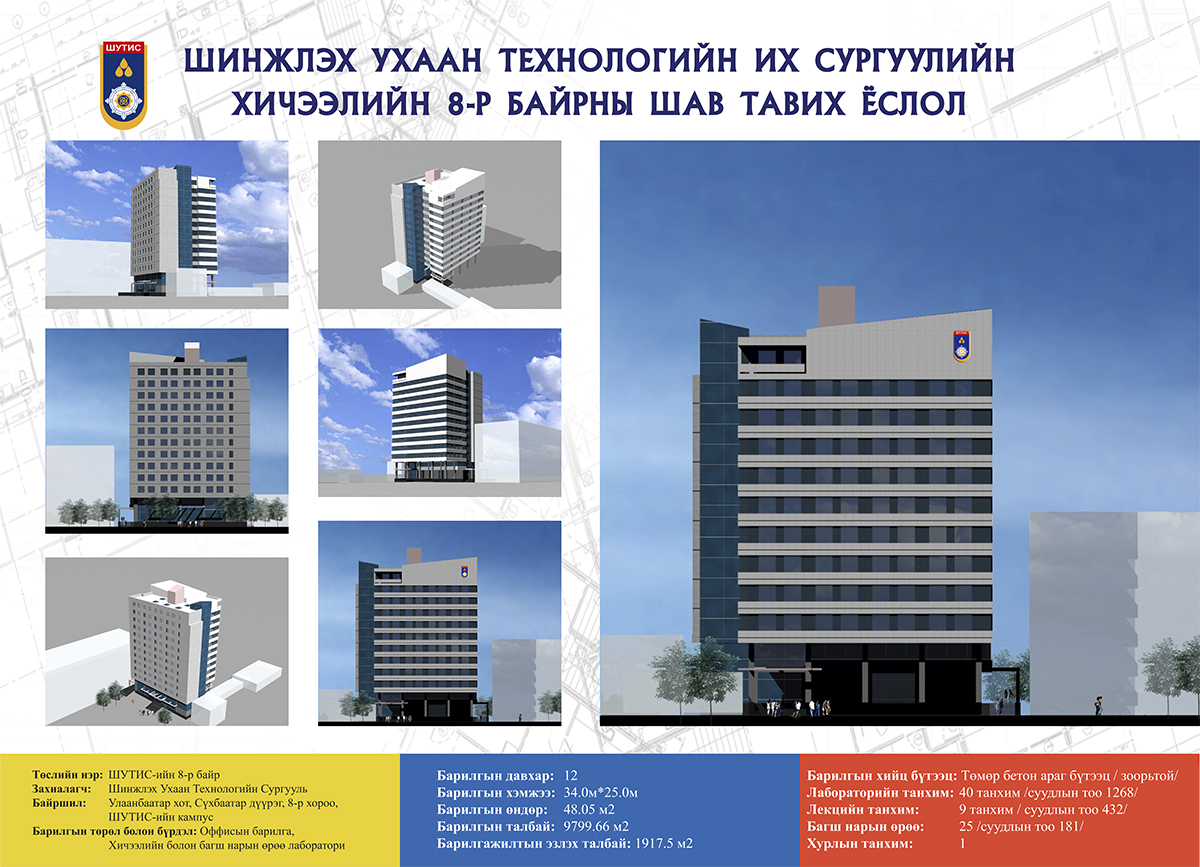 ШУТИС

ШИНЖЛЭХ УХААН ТЕХНОЛОГИЙН ИХ СУРГУУЛИЙН
ХИЧЭЭЛИЙН 8-Р БАЙРНЫ ШАВ ТАВИХ ЁСЛОЛ

Төслийн нэр: ШУТИС-ийн 8-р байр
Захиалагч: Шинжлэх Ухаан Технологийн Сургууль
Байршил: Улаанбаатар хот, Сүхбаатар дүүрэг, 8-р хороо, ШУТИС-ийн кампус
Барилгын төрөл болон бүрдэл: Оффисын барилга, Хичээлийн болон багш нарын өрөө лаборатори

Барилгын давхар: 12
Барилгын хэмжээ: 34.0м*25.0м
Барилгын өндөр: 48.05 м2
Барилгын талбай: 9799.66 м2
Барилгажилтын эзлэх талбай: 1917.5 м2

Барилгын хийц бүтээц: Төмөр бетон араг бүтээц / зоорьтой/
Лабораторийн танхим: 40 танхим /суудлын тоо 1268/
Лекцийн танхим: 9 танхим / суудлын тоо 432/
Багш нарын өрөө: 25 /суудлын тоо 181/
Хурлын танхим: 1